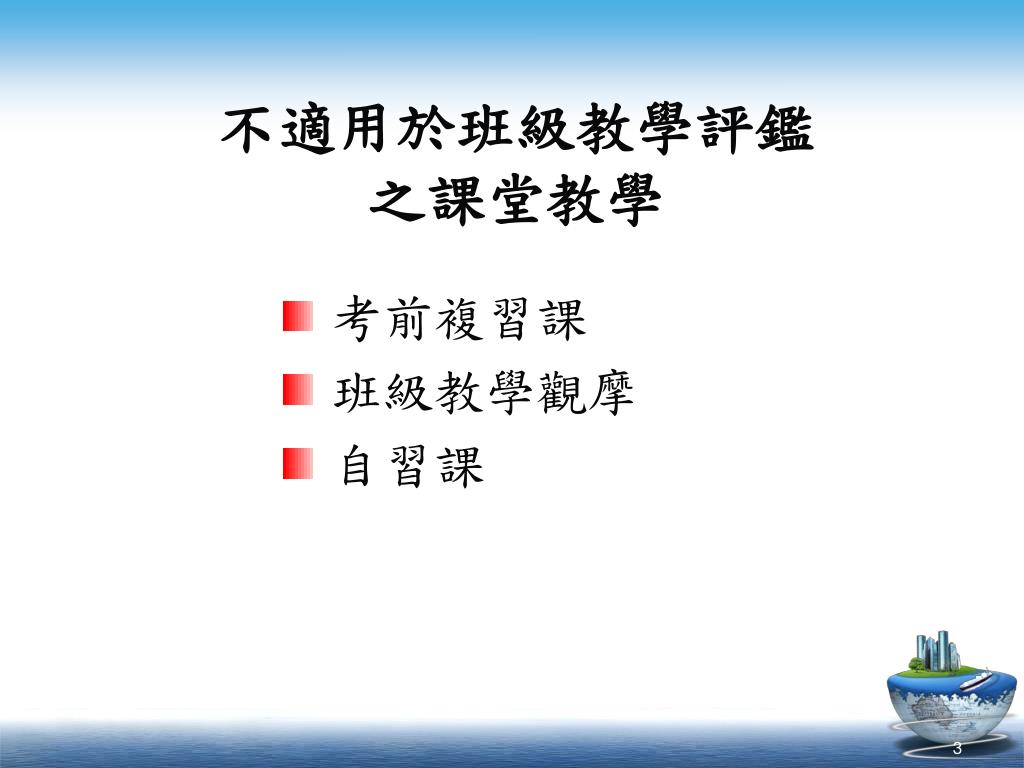 不適用於班級教學評鑑
之課堂教學

考前複習課
班級教學觀摩
自習課

3